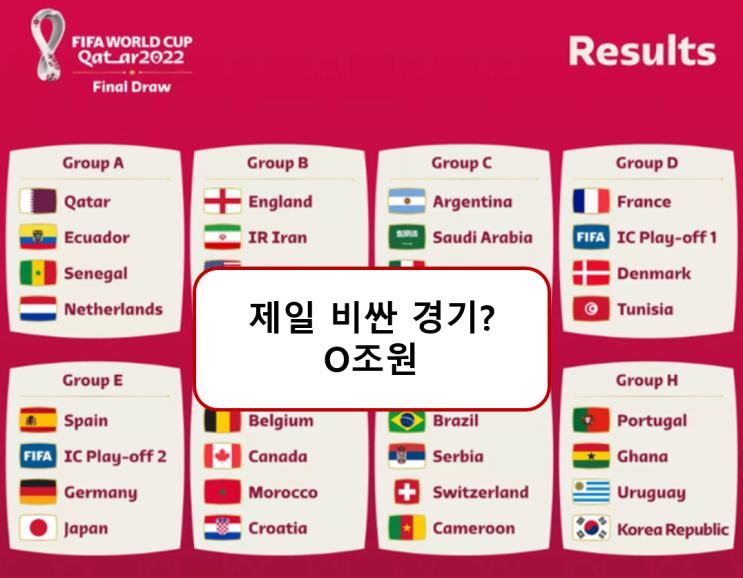 FIFA WORLD CUP Qatar2022
Final Draw

Results

Group A
Qatar
Ecuador
Senegal
Netherlands

Group B
England
IR Iran

Group C
Argentina
Saudi Arabia

Group D
France
FIFA IC Play-off 1
Denmark
Tunisia

제일 비싼 경기?
O조원

Group E
Spain
FIFA IC Play-off 2
Germany
Japan

Belgium
Canada
Morocco
Croatia

Brazil
Serbia
Switzerland
Cameroon

Group H
Portugal
Ghana
Uruguay
Korea Republic